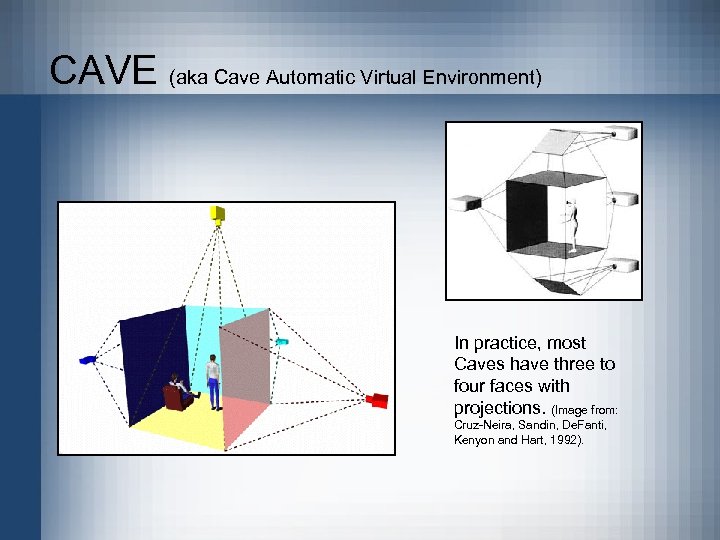 CAVE (aka Cave Automatic Virtual Environment)

In practice, most Caves have three to four faces with projections. (Image from: Cruz-Neira, Sandin, DeFanti, Kenyon and Hart, 1992).